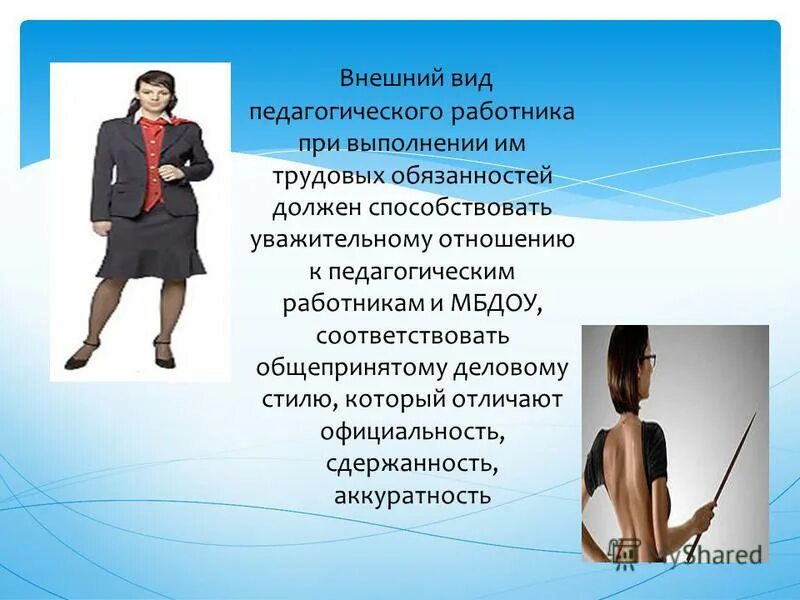 Внешний вид педагогического работника при выполнении им трудовых обязанностей должен способствовать уважительному отношению к педагогическим работникам и МБДОУ, соответствовать общепринятому деловому стилю, который отличают официальность, сдержанность, аккуратность

MyShared